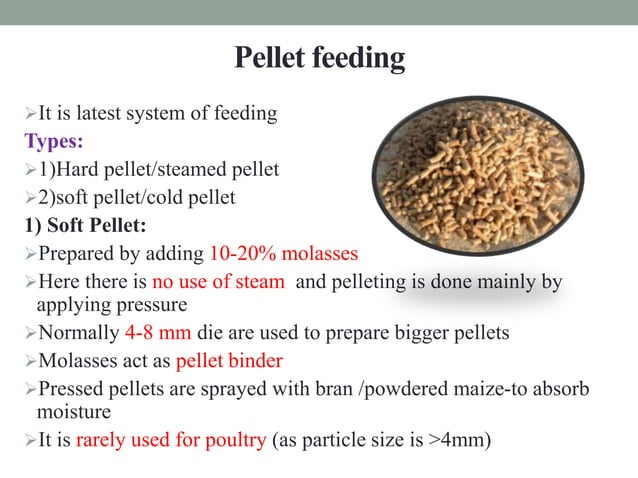 Pellet feeding

➢It is latest system of feeding

Types:

➢1)Hard pellet/steamed pellet

➢2)soft pellet/cold pellet

1) Soft Pellet:

➢Prepared by adding 10-20% molasses

➢Here there is no use of steam and pelleting is done mainly by applying pressure

➢Normally 4-8 mm die are used to prepare bigger pellets

➢Molasses act as pellet binder

➢Pressed pellets are sprayed with bran /powdered maize-to absorb moisture

➢It is rarely used for poultry (as particle size is >4mm)